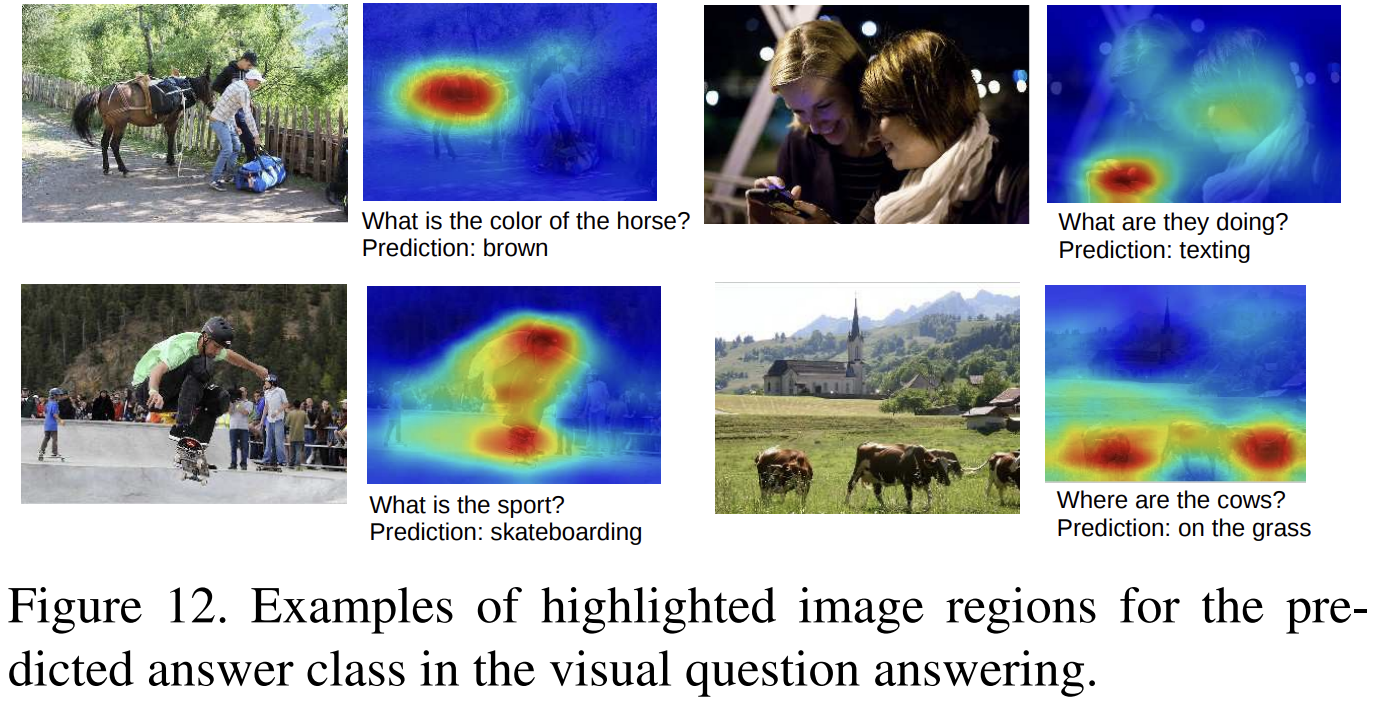 What is the color of the horse?
Prediction: brown

What are they doing?
Prediction: texting

What is the sport?
Prediction: skateboarding

Where are the cows?
Prediction: on the grass

Figure 12. Examples of highlighted image regions for the predicted answer class in the visual question answering.